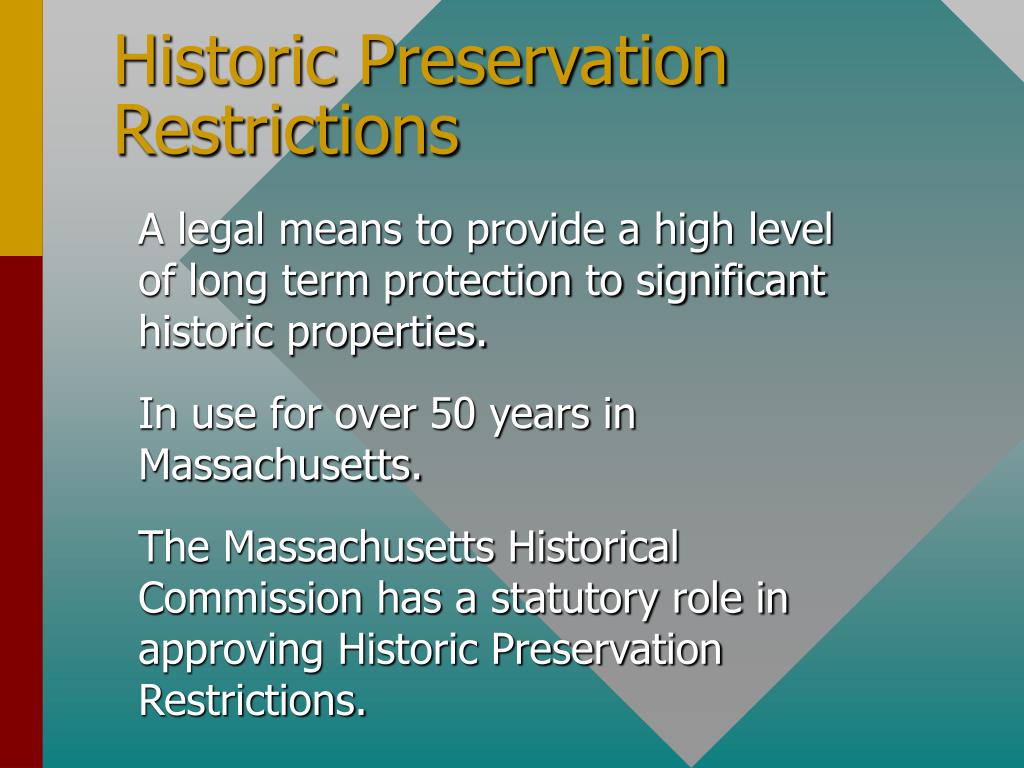 Historic Preservation Restrictions

A legal means to provide a high level of long term protection to significant historic properties.

In use for over 50 years in Massachusetts.

The Massachusetts Historical Commission has a statutory role in approving Historic Preservation Restrictions.